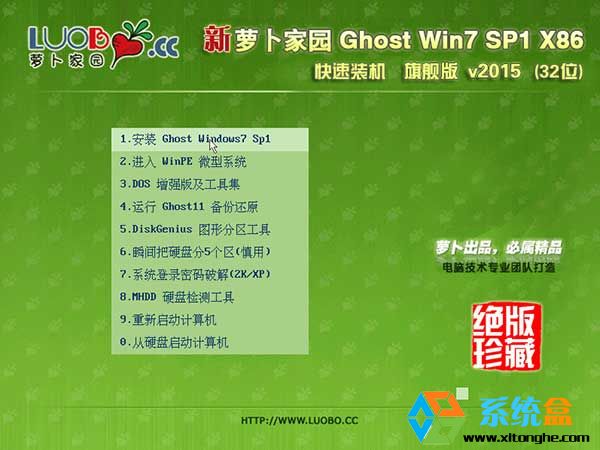 LUOBO.CC
萝卜家园

新萝卜家园 Ghost Win7 SP1 X86
快速装机 旗舰版 v2015 (32位)

1.安装 Ghost Windows7 Sp1
2.进入 WinPE 微型系统
3.DOS 增强版及工具集
4.运行 Ghost11 备份还原
5.DiskGenius 图形分区工具
6.瞬间把硬盘分5个区(慎用)
7.系统登录密码破解(2K/XP)
8.MHDD 硬盘检测工具
9.重新启动计算机
0.从硬盘启动计算机

萝卜出品，必属精品
电脑技术专业团队打造

绝版珍藏

HTTP://WWW.LUOBO.CC

系统盒
www.xitonghe.com